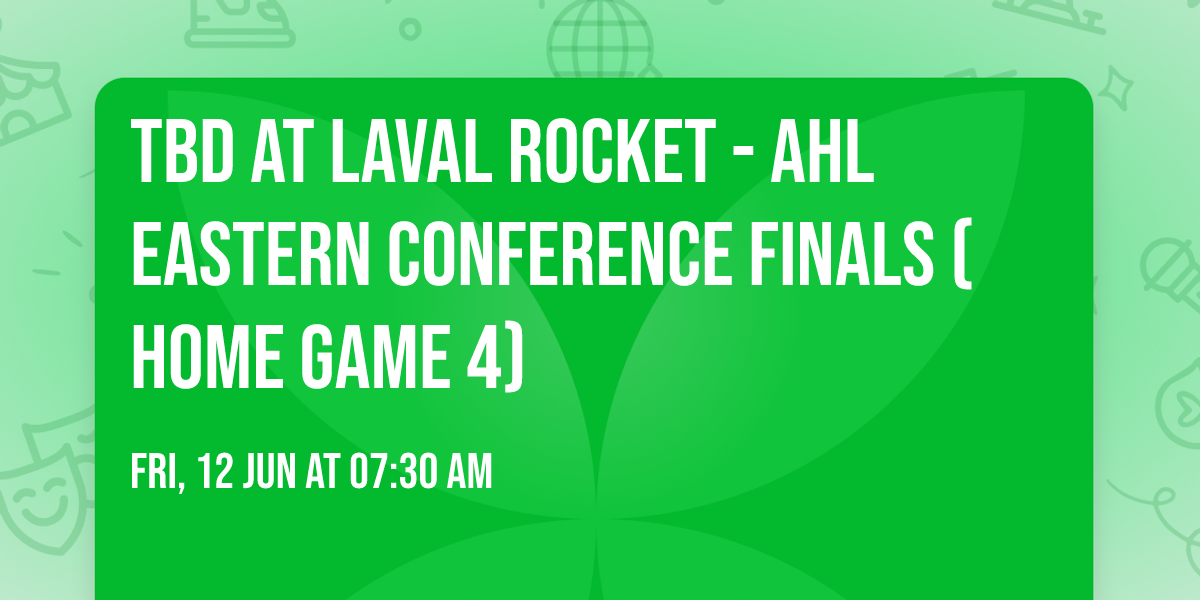 TBD AT LAVAL ROCKET - AHL EASTERN CONFERENCE FINALS ( HOME GAME 4)

FRI, 12 JUN AT 07:30 AM